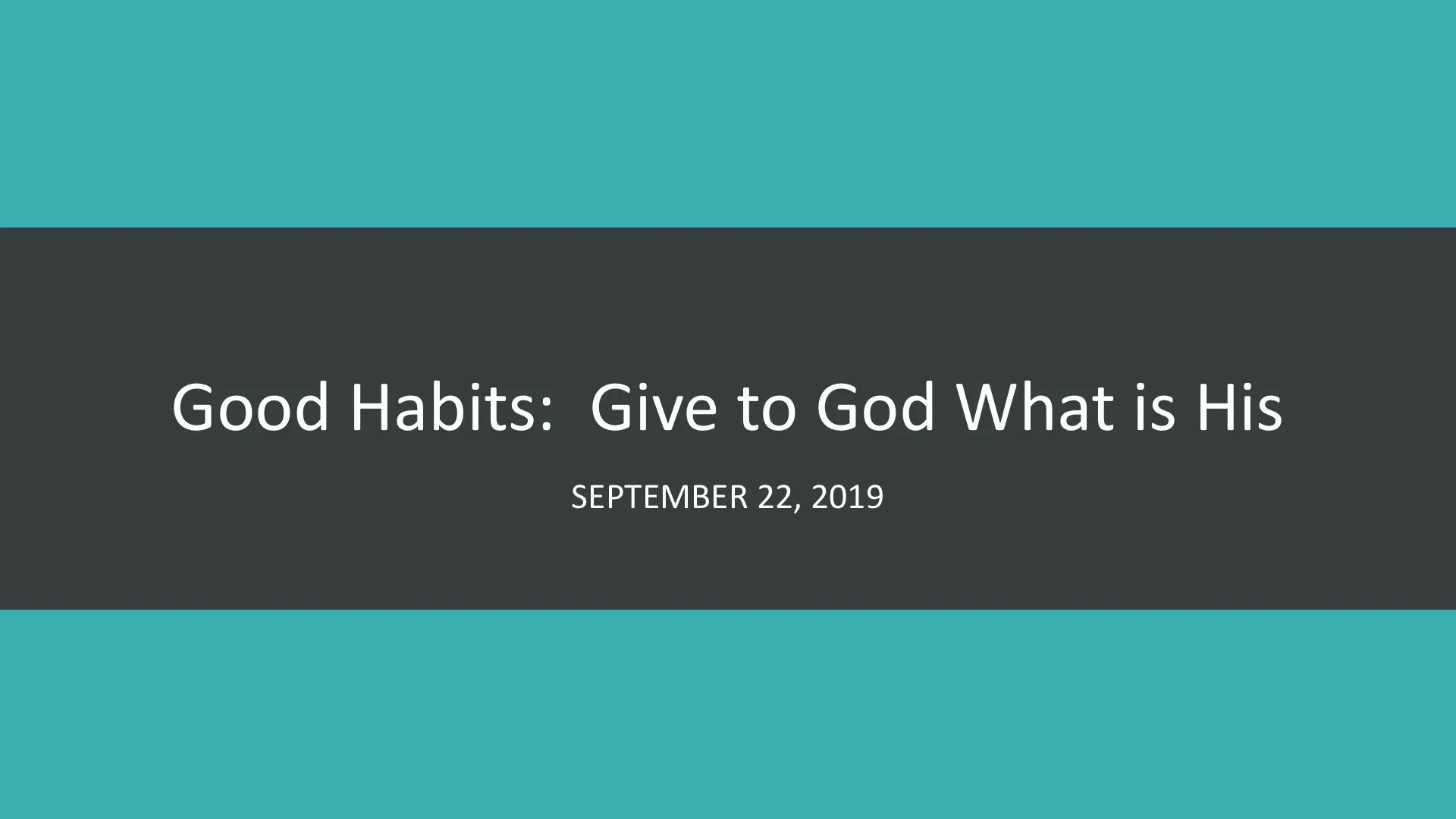 Good Habits:  Give to God What is His

SEPTEMBER 22, 2019